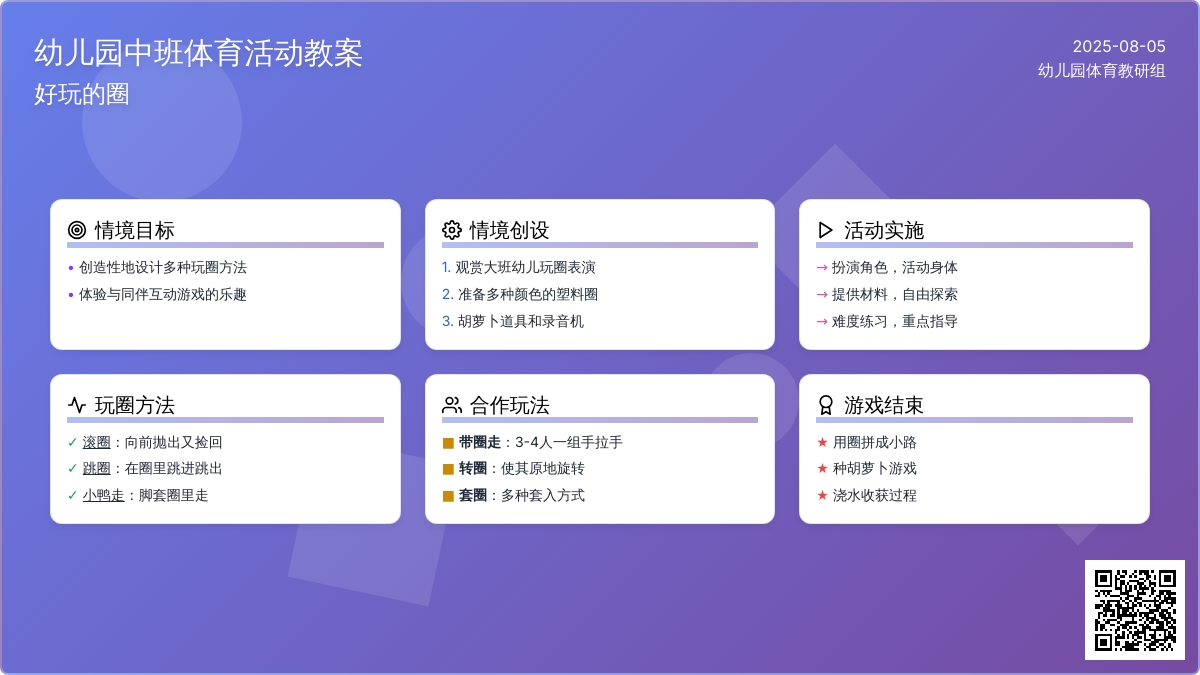 幼儿园中班体育活动教案
好玩的圈

2025-08-05
幼儿园体育教研组

情境目标
• 创造性地设计多种玩圈方法
• 体验与同伴互动游戏的乐趣

情境创设
1. 观赏大班幼儿玩圈表演
2. 准备多种颜色的塑料圈
3. 胡萝卜道具和录音机

活动实施
→ 扮演角色，活动身体
→ 提供材料，自由探索
→ 难度练习，重点指导

玩圈方法
✓ 滚圈：向前抛出又捡回
✓ 跳圈：在圈里跳进跳出
✓ 小鸭走：脚套圈里走

合作玩法
■ 带圈走：3-4人一组手拉手
■ 转圈：使其原地旋转
■ 套圈：多种套入方式

游戏结束
★ 用圈拼成小路
★ 种胡萝卜游戏
★ 浇水收获过程